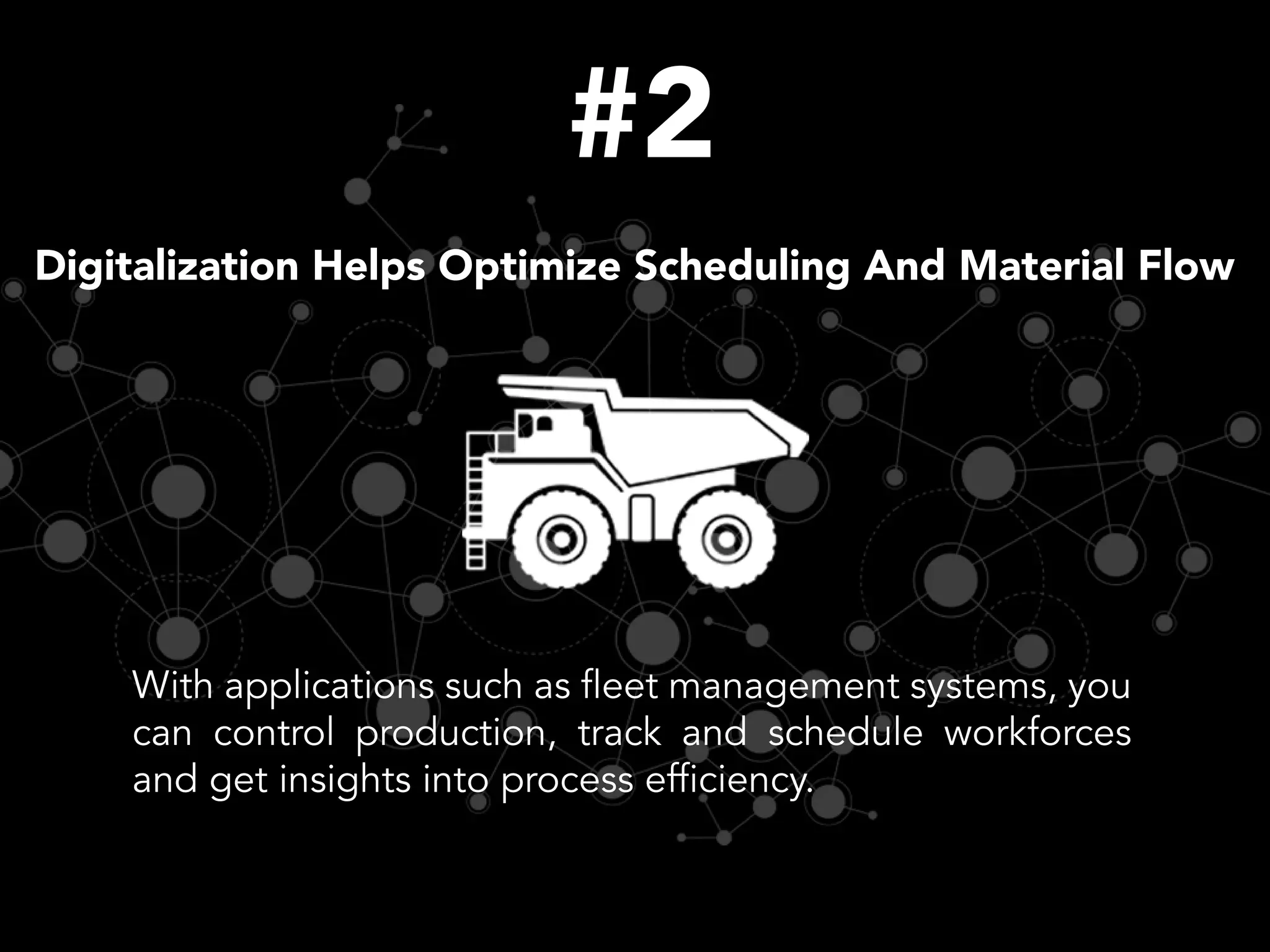 #2

Digitalization Helps Optimize Scheduling And Material Flow

With applications such as fleet management systems, you can control production, track and schedule workforces and get insights into process efficiency.